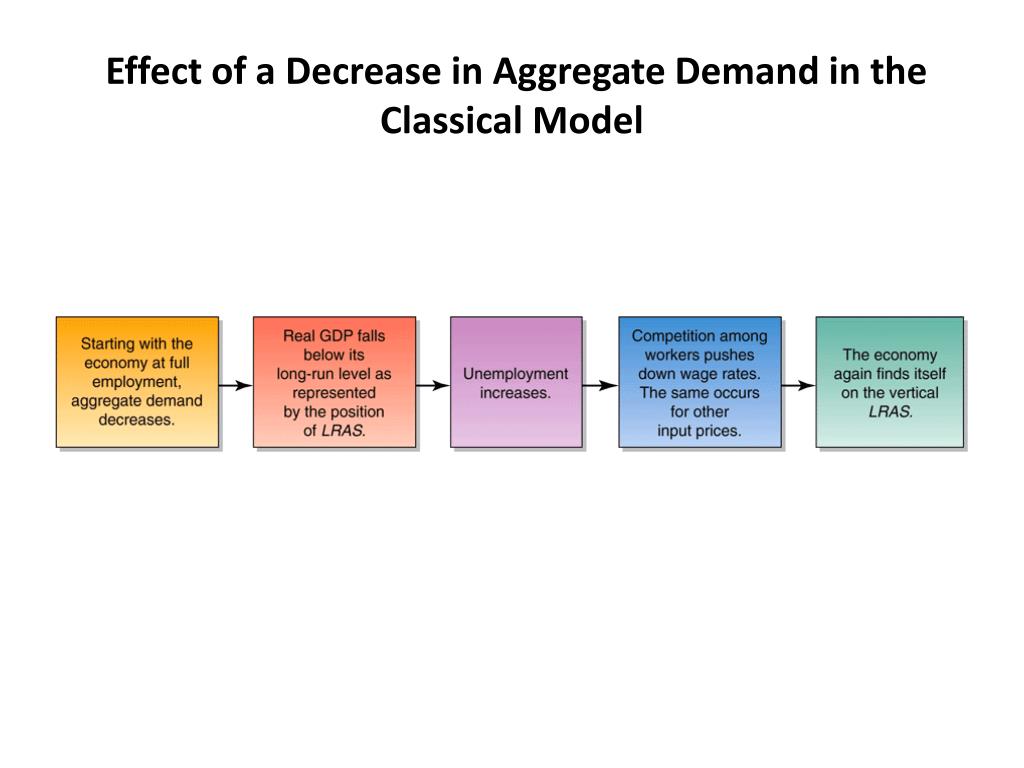 Effect of a Decrease in Aggregate Demand in the Classical Model

Starting with the economy at full employment, aggregate demand decreases.

Real GDP falls below its long-run level as represented by the position of LRAS.

Unemployment increases.

Competition among workers pushes down wage rates. The same occurs for other input prices.

The economy again finds itself on the vertical LRAS.